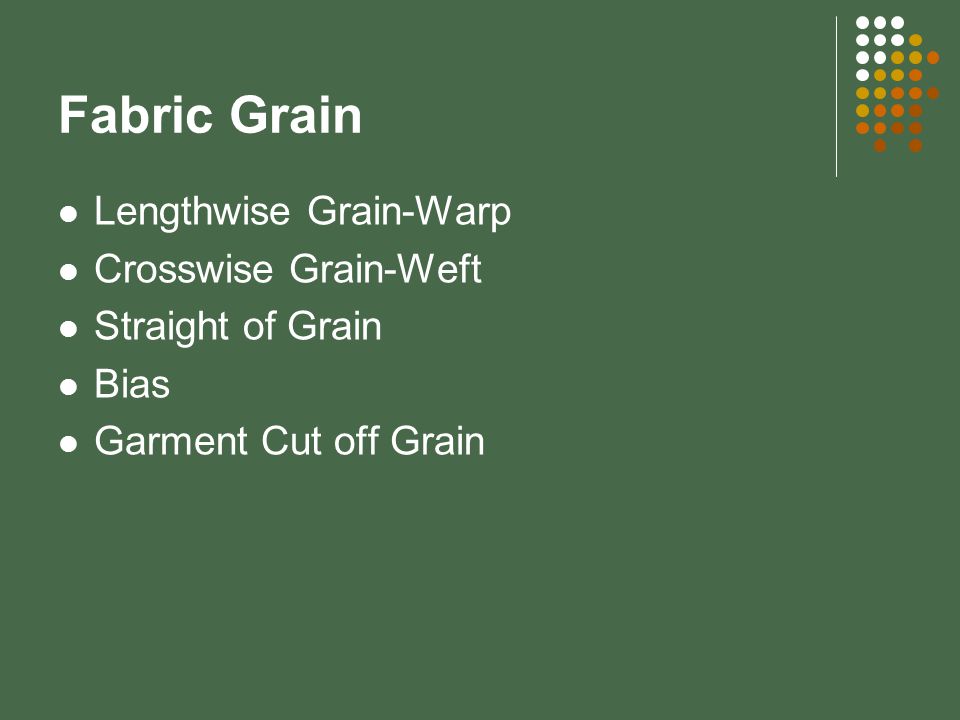 Fabric Grain

- Lengthwise Grain-Warp
- Crosswise Grain-Weft
- Straight of Grain
- Bias
- Garment Cut off Grain